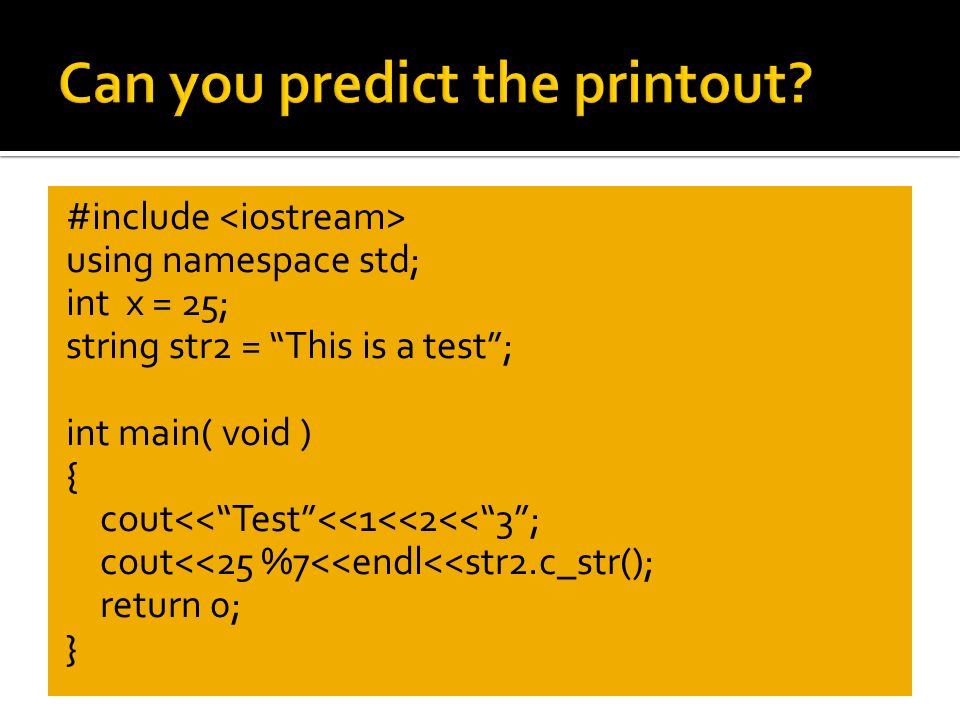 Can you predict the printout?

#include <iostream>
using namespace std;
int  x = 25;
string str2 = “This is a test”;

int main( void )
{
   cout<<“Test”<<1<<2<<“3”;
   cout<<25 %7<<endl<<str2.c_str();
   return 0;
}